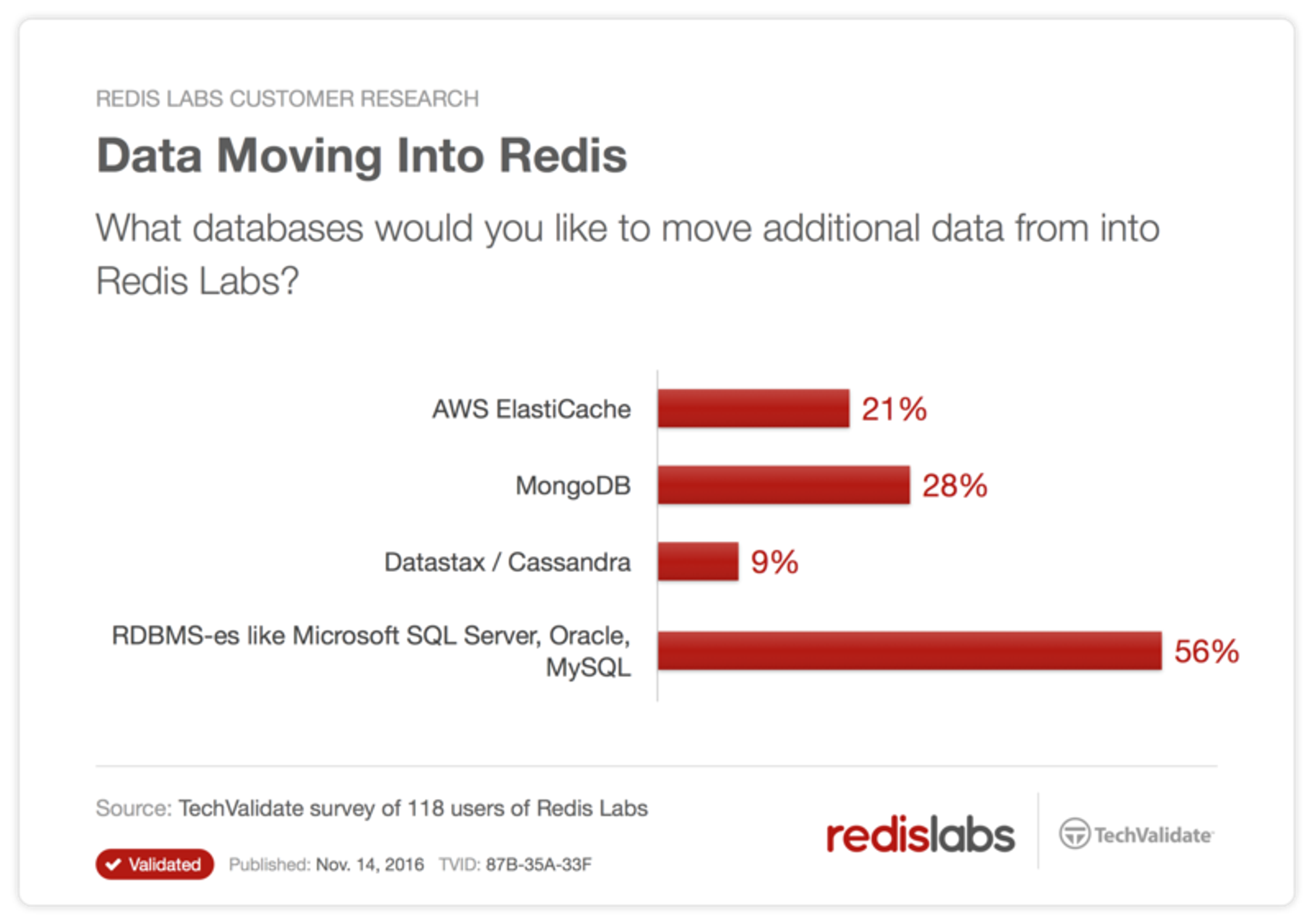 REDIS LABS CUSTOMER RESEARCH

Data Moving Into Redis

What databases would you like to move additional data from into Redis Labs?

AWS ElastiCache 21%

MongoDB 28%

Datastax / Cassandra 9%

RDBMS-es like Microsoft SQL Server, Oracle, MySQL 56%

Source: TechValidate survey of 118 users of Redis Labs

Validated Published: Nov. 14, 2016 TVID: 87B-35A-33F

redislabs

TechValidate